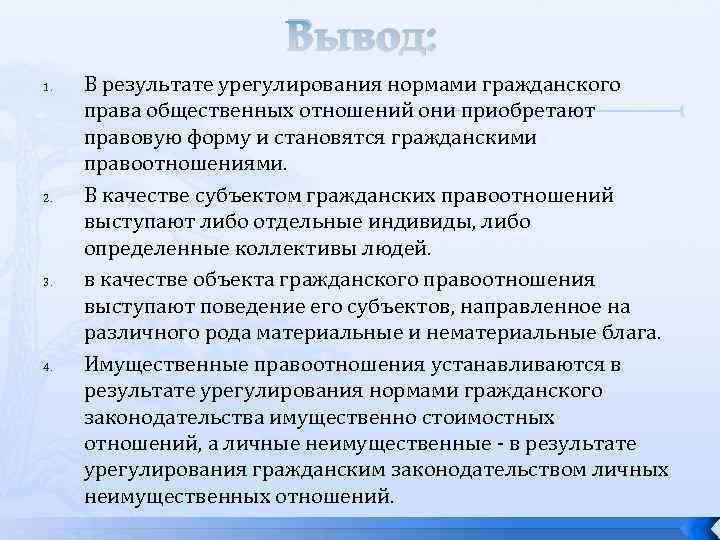 Вывод:

1. В результате урегулирования нормами гражданского права общественных отношений они приобретают правовую форму и становятся гражданскими правоотношениями.

2. В качестве субъектом гражданских правоотношений выступают либо отдельные индивиды, либо определенные коллективы людей.

3. в качестве объекта гражданского правоотношения выступают поведение его субъектов, направленное на различного рода материальные и нематериальные блага.

4. Имущественные правоотношения устанавливаются в результате урегулирования нормами гражданского законодательства имущественно стоимостных отношений, а личные неимущественные - в результате урегулирования гражданским законодательством личных неимущественных отношений.